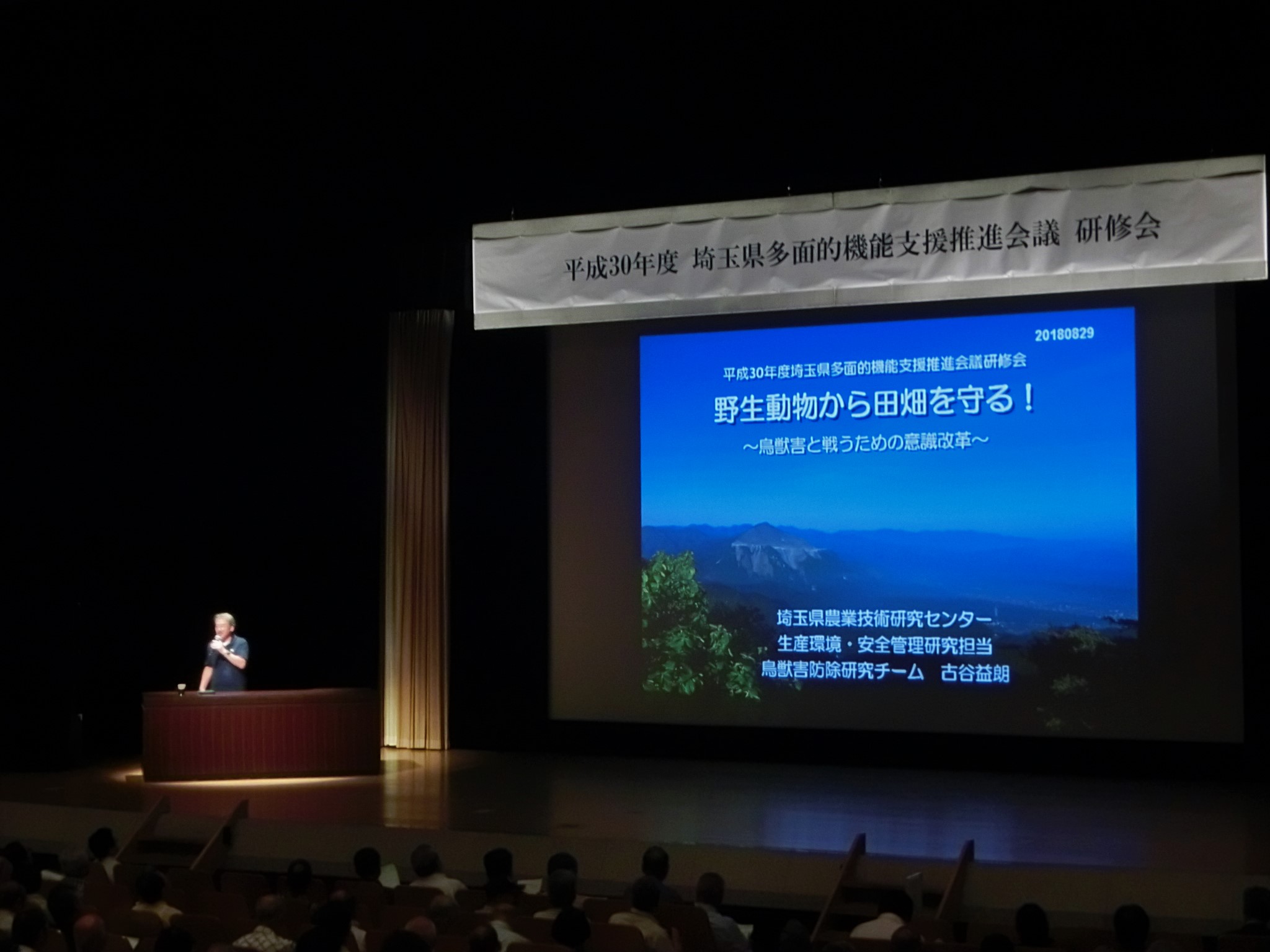 平成30年度 埼玉県多面的機能支援推進会議 研修会

20180829

平成30年度埼玉県多面的機能支援推進会議研修会

野生動物から田畑を守る!

~鳥獣害と戦うための意識改革~

埼玉県農業技術研究センター
生産環境・安全管理研究担当
鳥獣害防除研究チーム 古谷益朗